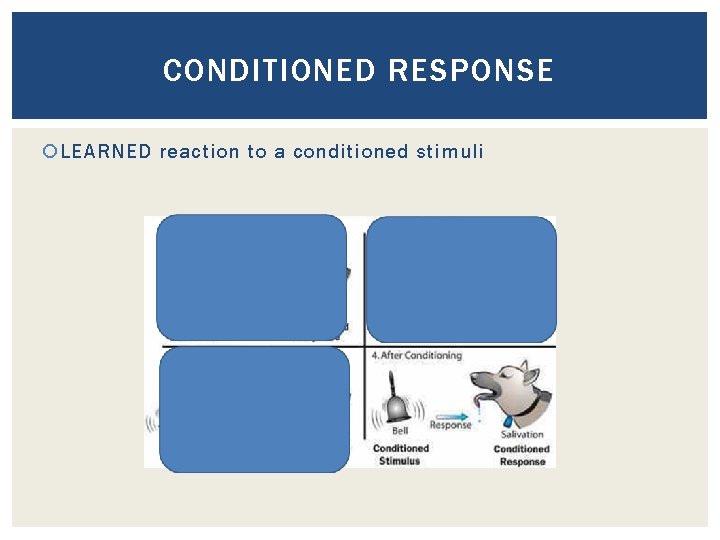 CONDITIONED RESPONSE

LEARNED reaction to a conditioned stimuli

4. After Conditioning

Bell

Response

Salivation

Conditioned Stimulus

Conditioned Response